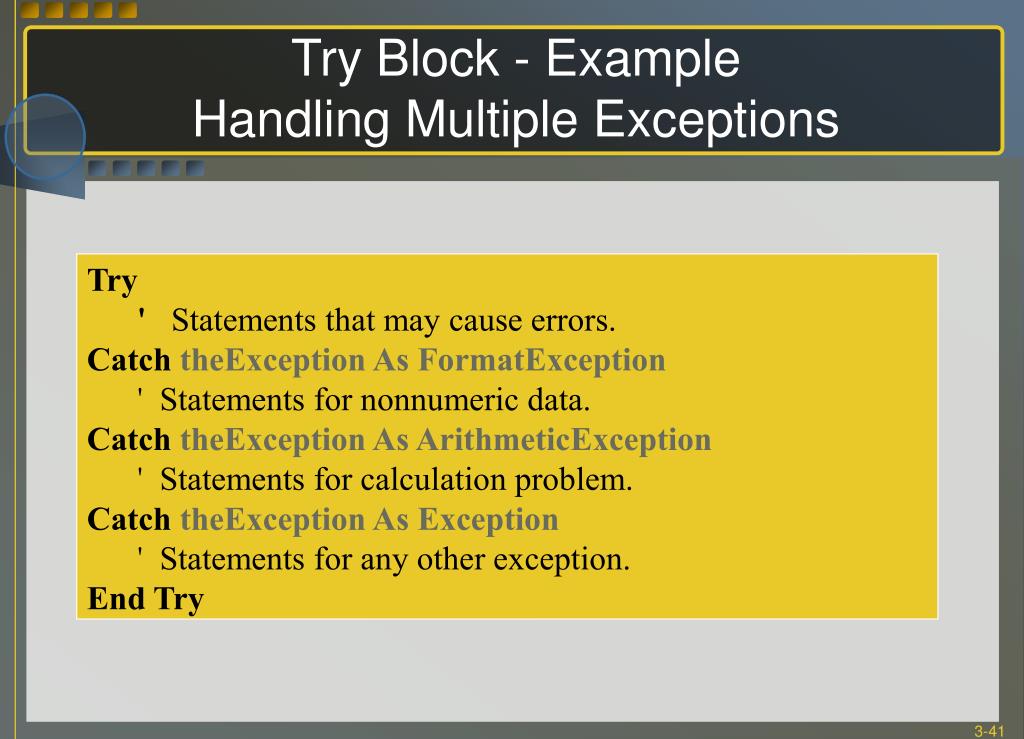 Try Block - Example
Handling Multiple Exceptions

Try
' Statements that may cause errors.
Catch theException As FormatException
' Statements for nonnumeric data.
Catch theException As ArithmeticException
' Statements for calculation problem.
Catch theException As Exception
' Statements for any other exception.
End Try

3-41